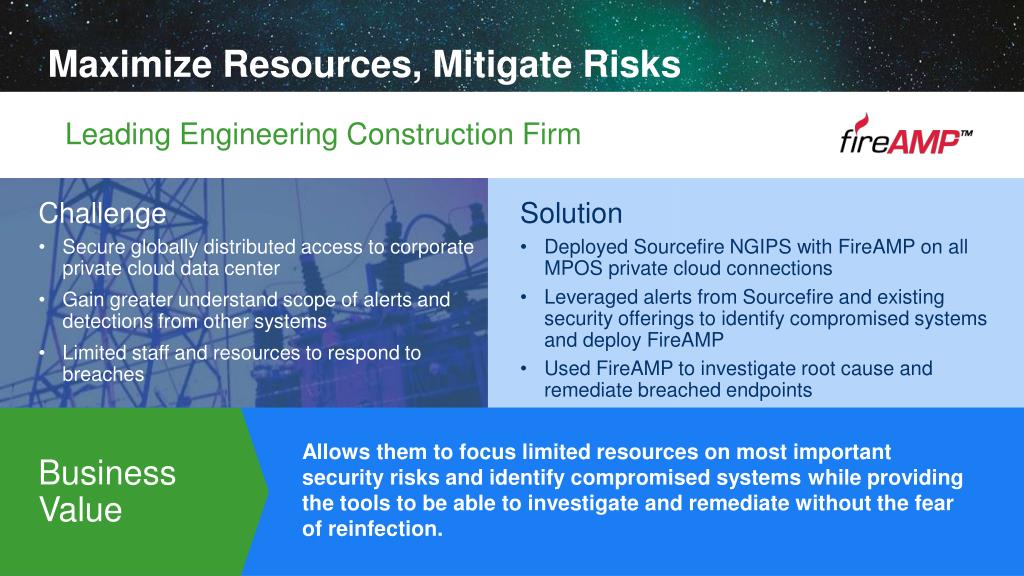 Maximize Resources, Mitigate Risks

Leading Engineering Construction Firm

fireAMP™

Challenge
• Secure globally distributed access to corporate private cloud data center
• Gain greater understand scope of alerts and detections from other systems
• Limited staff and resources to respond to breaches

Solution
• Deployed Sourcefire NGIPS with FireAMP on all MPOS private cloud connections
• Leveraged alerts from Sourcefire and existing security offerings to identify compromised systems and deploy FireAMP
• Used FireAMP to investigate root cause and remediate breached endpoints

Business Value

Allows them to focus limited resources on most important security risks and identify compromised systems while providing the tools to be able to investigate and remediate without the fear of reinfection.